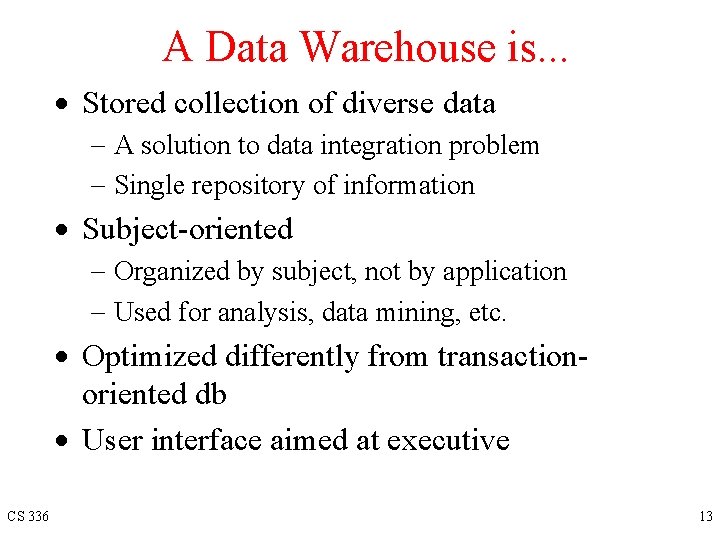 A Data Warehouse is...

• Stored collection of diverse data
– A solution to data integration problem
– Single repository of information
• Subject-oriented
– Organized by subject, not by application
– Used for analysis, data mining, etc.
• Optimized differently from transaction-oriented db
• User interface aimed at executive

CS 336

13